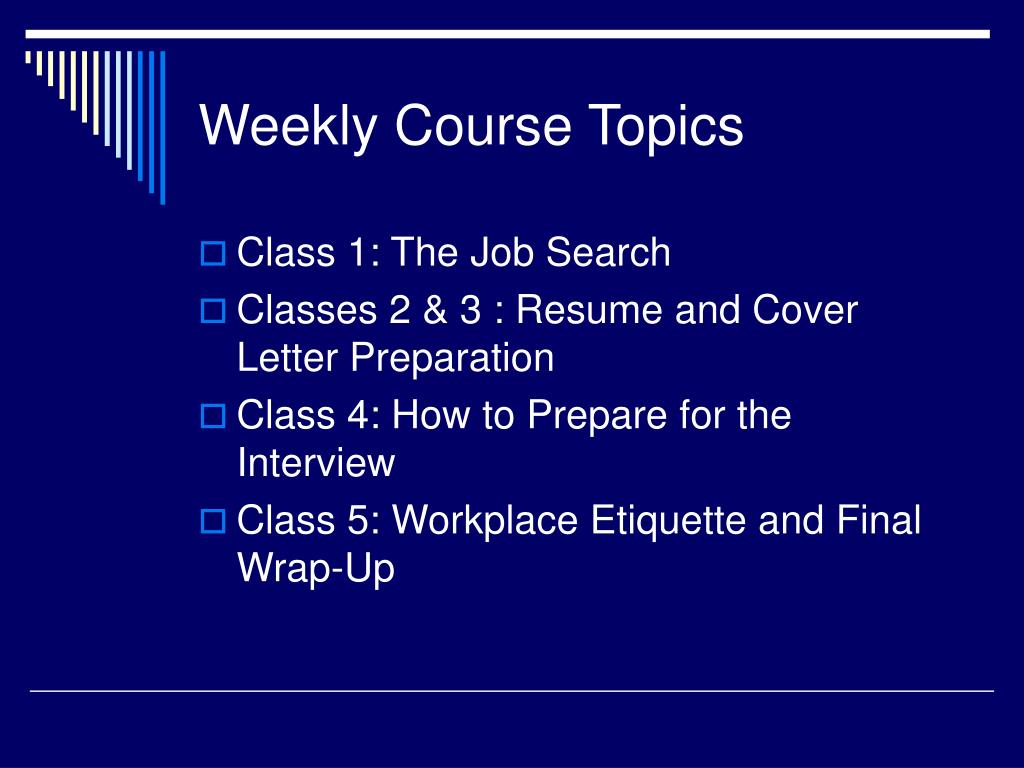 Weekly Course Topics

Class 1: The Job Search

Classes 2 & 3 : Resume and Cover Letter Preparation

Class 4: How to Prepare for the Interview

Class 5: Workplace Etiquette and Final Wrap-Up